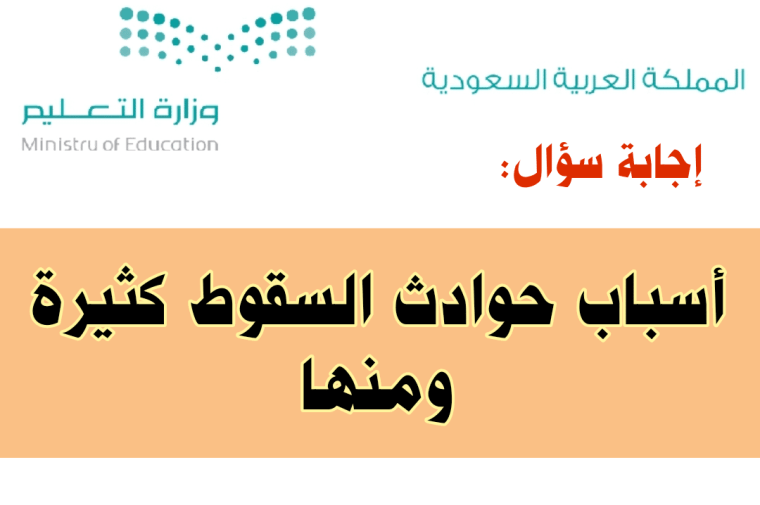 المملكة العربية السعودية

وزارة التعليم
Ministru of Education

إجابة سؤال:

أسباب حوادث السقوط كثيرة ومنها